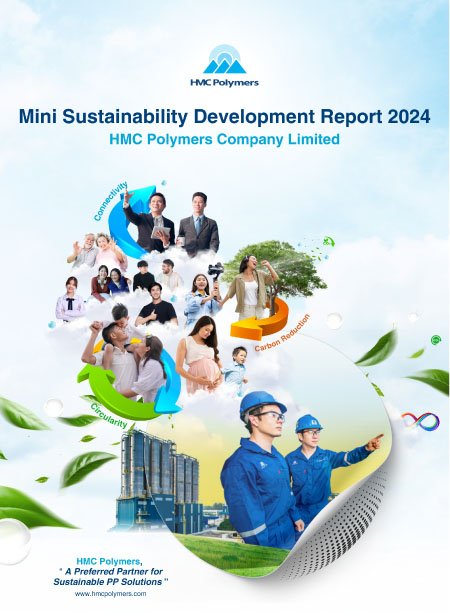 HMC Polymers

Mini Sustainability Development Report 2024

HMC Polymers Company Limited

Connectivity

Carbon Reduction

Circularity

HMC Polymers,
" A Preferred Partner for Sustainable PP Solutions "

www.hmcpolymers.com